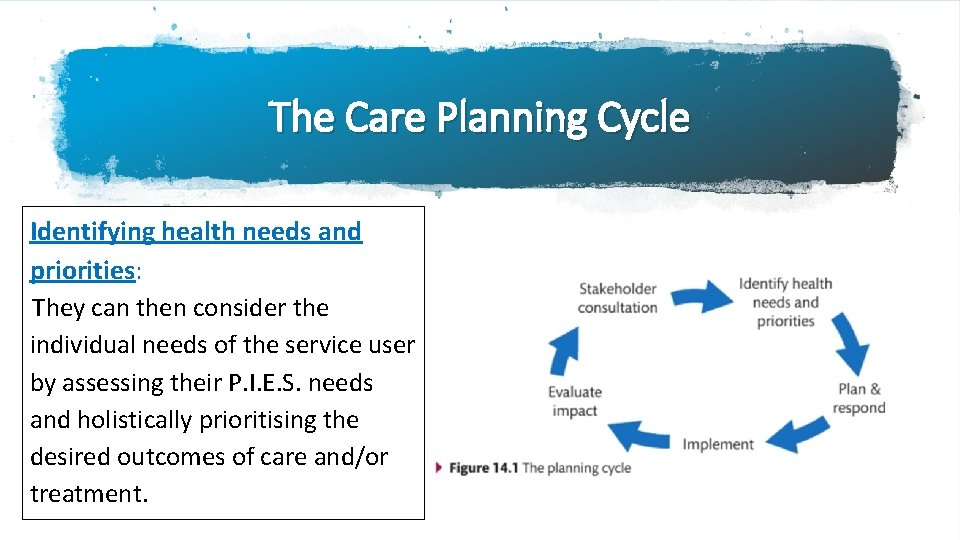 The Care Planning Cycle

Identifying health needs and priorities:
They can then consider the individual needs of the service user by assessing their P.I.E.S. needs and holistically prioritising the desired outcomes of care and/or treatment.

Stakeholder consultation

Identify health needs and priorities

Plan & respond

Implement

Evaluate impact

Figure 14.1 The planning cycle